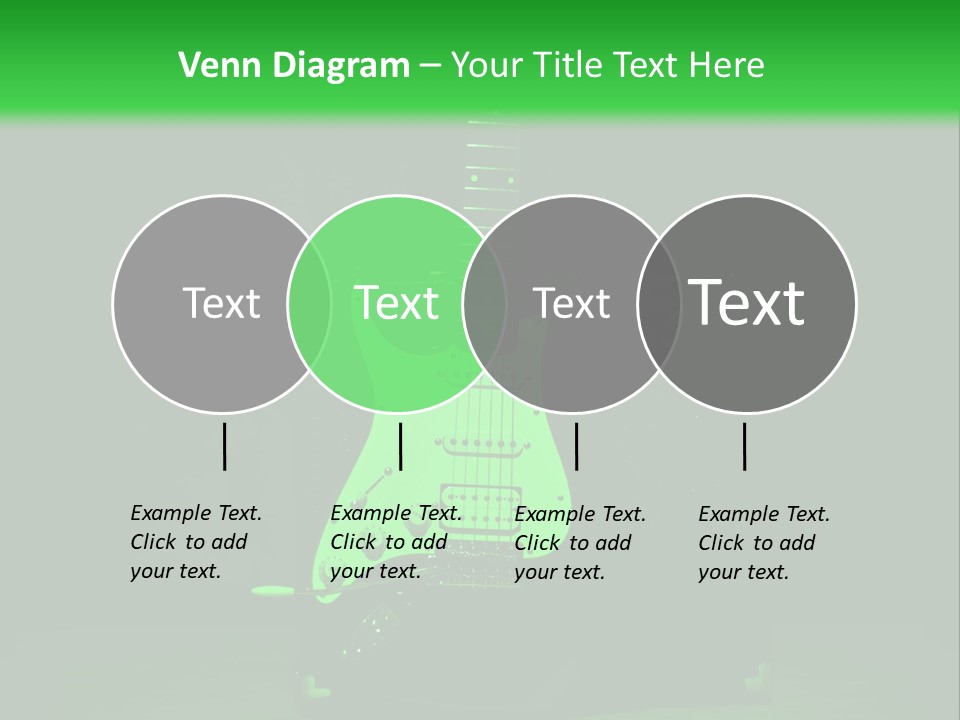 Venn Diagram – Your Title Text Here

Text

Text

Text

Text

Example Text. Click to add your text.

Example Text. Click to add your text.

Example Text. Click to add your text.

Example Text. Click to add your text.